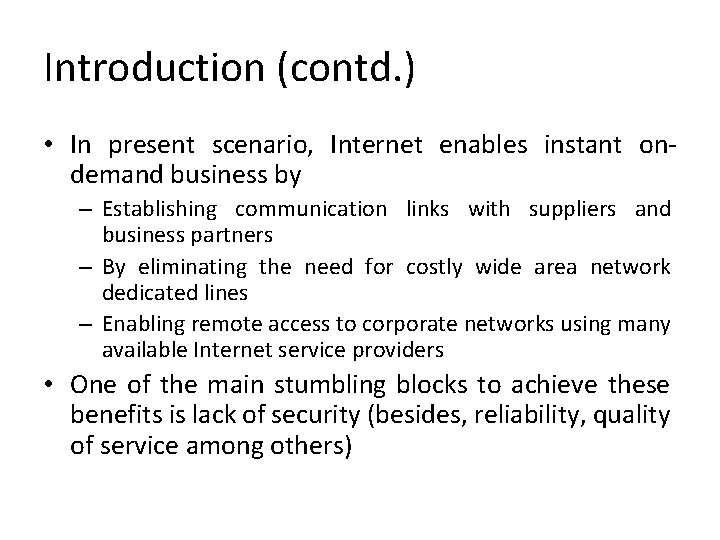 Introduction (contd.)

• In present scenario, Internet enables instant on-demand business by
– Establishing communication links with suppliers and business partners
– By eliminating the need for costly wide area network dedicated lines
– Enabling remote access to corporate networks using many available Internet service providers

• One of the main stumbling blocks to achieve these benefits is lack of security (besides, reliability, quality of service among others)